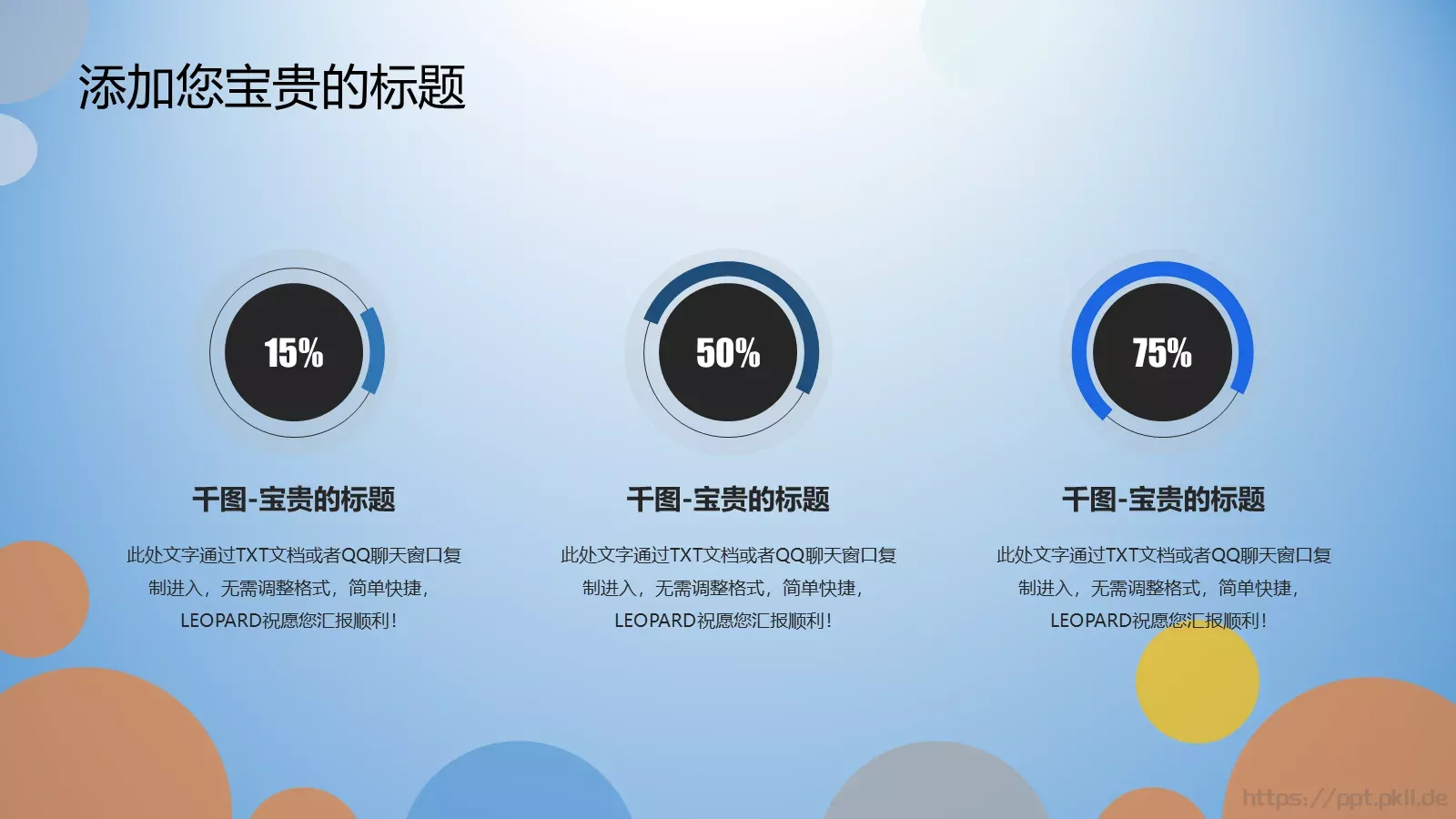 添加您宝贵的标题

15%

千图-宝贵的标题

此处文字通过TXT文档或者QQ聊天窗口复制进入，无需调整格式，简单快捷，LEOPARD祝愿您汇报顺利！

50%

千图-宝贵的标题

此处文字通过TXT文档或者QQ聊天窗口复制进入，无需调整格式，简单快捷，LEOPARD祝愿您汇报顺利！

75%

千图-宝贵的标题

此处文字通过TXT文档或者QQ聊天窗口复制进入，无需调整格式，简单快捷，LEOPARD祝愿您汇报顺利！

https://ppt.pkll.de